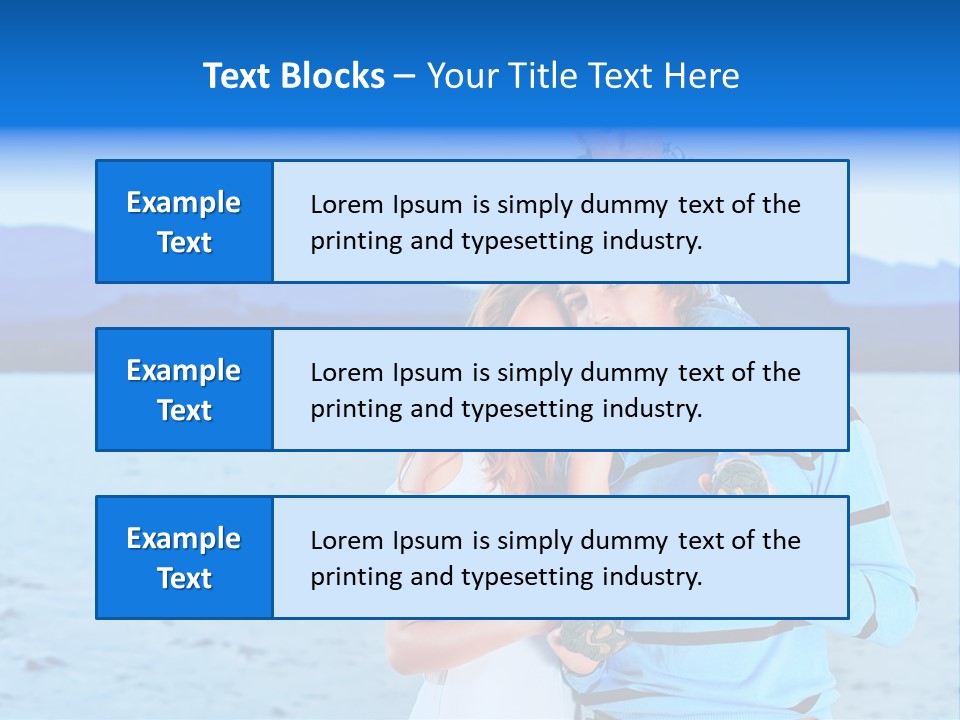 Text Blocks – Your Title Text Here

Example Text

Lorem Ipsum is simply dummy text of the printing and typesetting industry.

Example Text

Lorem Ipsum is simply dummy text of the printing and typesetting industry.

Example Text

Lorem Ipsum is simply dummy text of the printing and typesetting industry.